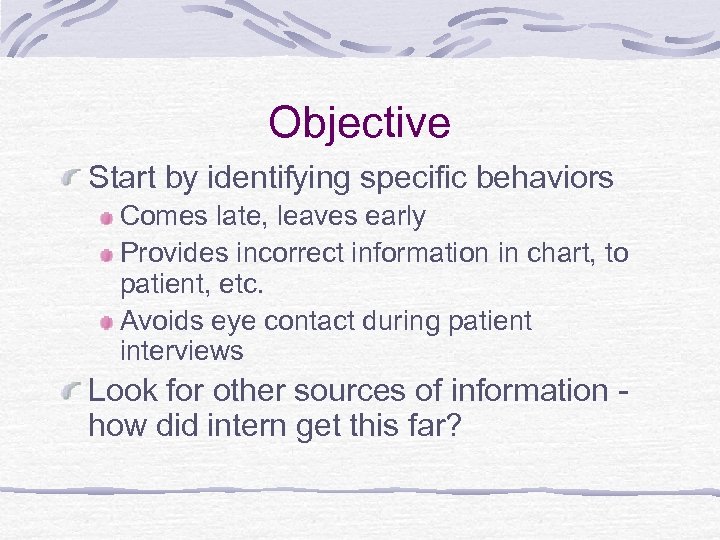 Objective

Start by identifying specific behaviors

Comes late, leaves early

Provides incorrect information in chart, to patient, etc.

Avoids eye contact during patient interviews

Look for other sources of information - how did intern get this far?